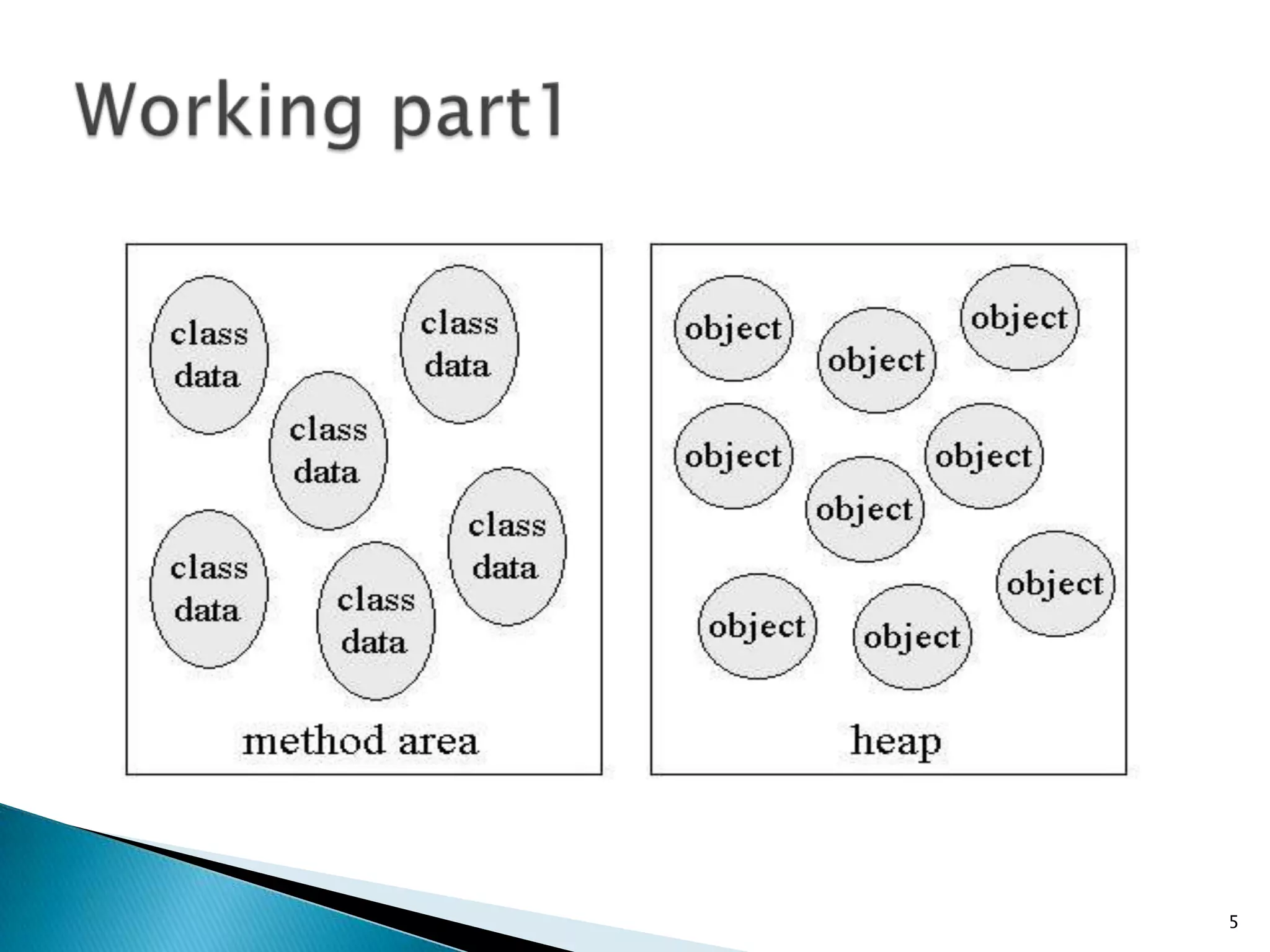 Working part1

class data

class data

class data

class data

class data

class data

method area

object

object

object

object

object

object

object

object

object

heap

5